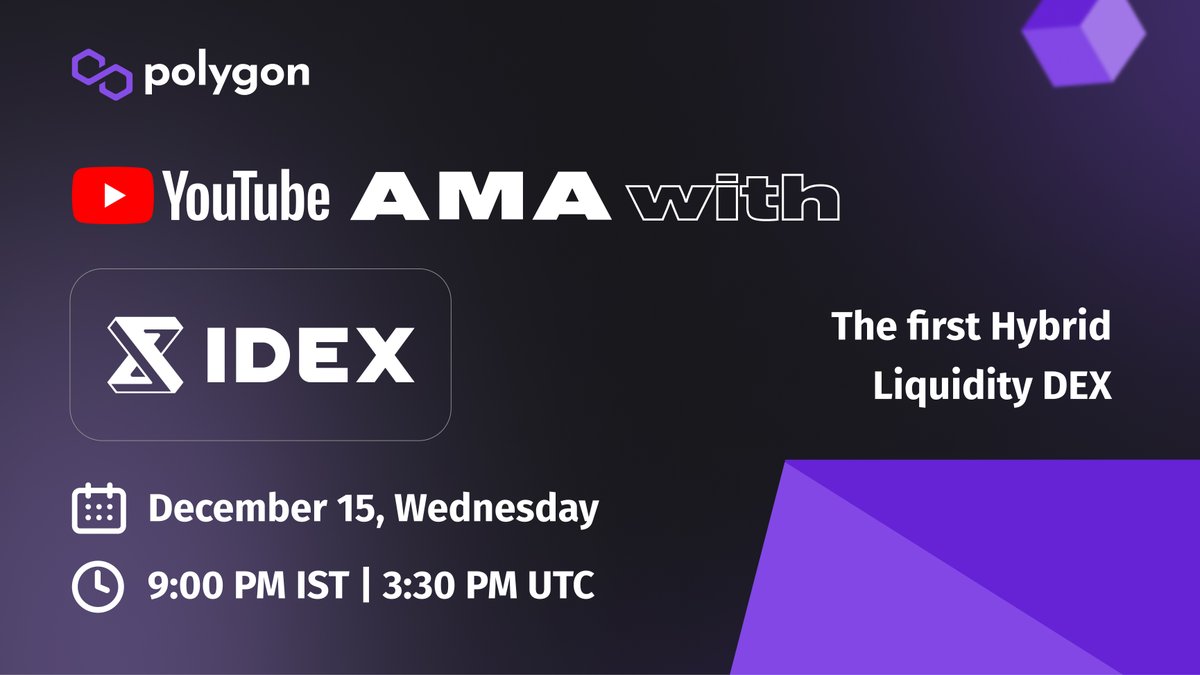 polygon

YouTube AMA with

IDEX

The first Hybrid Liquidity DEX

December 15, Wednesday

9:00 PM IST | 3:30 PM UTC